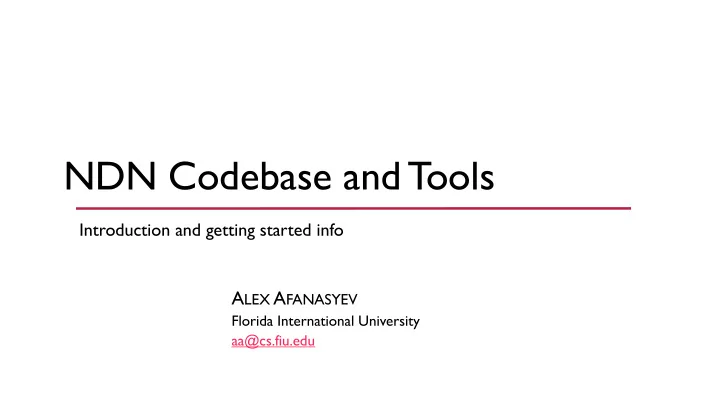 NDN Codebase and Tools

Introduction and getting started info

ALEX AFANASYEV
Florida International University
aa@cs.fiu.edu